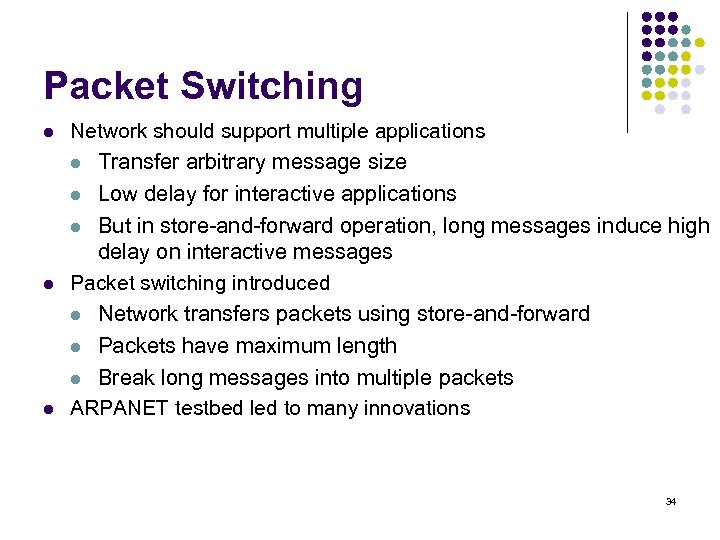 Packet Switching

- Network should support multiple applications
  - Transfer arbitrary message size
  - Low delay for interactive applications
  - But in store-and-forward operation, long messages induce high delay on interactive messages
- Packet switching introduced
  - Network transfers packets using store-and-forward
  - Packets have maximum length
  - Break long messages into multiple packets
- ARPANET testbed led to many innovations

34